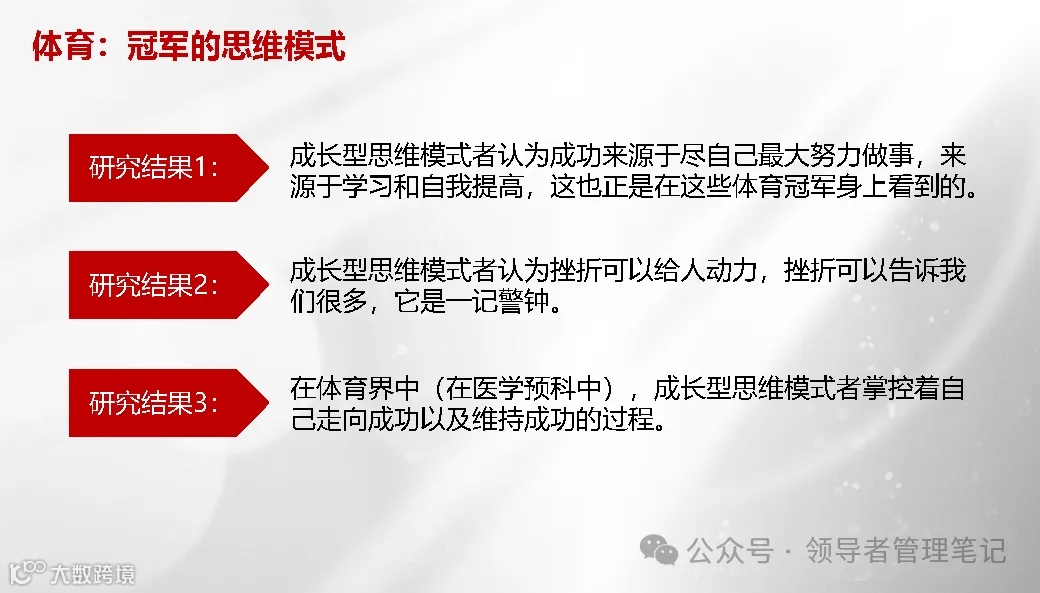 体育：冠军的思维模式

研究结果1：

成长型思维模式者认为成功来源于尽自己最大努力做事，来源于学习和自我提高，这也正是在这些体育冠军身上看到的。

研究结果2：

成长型思维模式者认为挫折可以给人动力，挫折可以告诉我们很多，它是一记警钟。

研究结果3：

在体育界中（在医学预科中），成长型思维模式者掌控着自己走向成功以及维持成功的过程。

公众号 · 领导者管理笔记

大数跨境